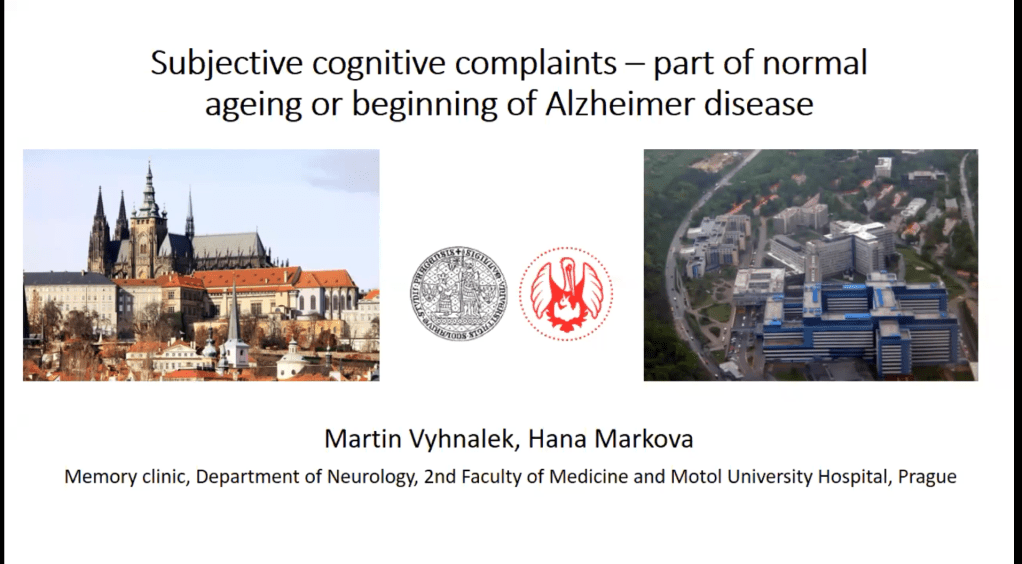 Subjective cognitive complaints – part of normal ageing or beginning of Alzheimer disease

Martin Vyhnalek, Hana Markova

Memory clinic, Department of Neurology, 2nd Faculty of Medicine and Motol University Hospital, Prague